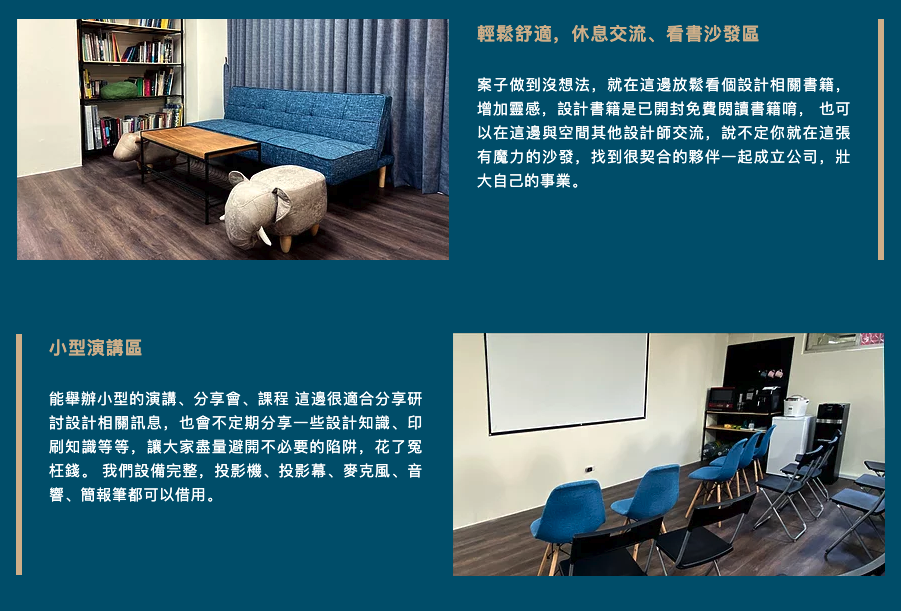 輕鬆舒適，休息交流、看書沙發區

案子做到沒想法，就在這邊放鬆看個設計相關書籍，增加靈感，設計書籍是已開封免費閱讀書籍唷， 也可以在這邊與空間其他設計師交流，說不定你就在這張有魔力的沙發，找到很契合的夥伴一起成立公司，壯大自己的事業。

小型演講區

能舉辦小型的演講、分享會、課程 這邊很適合分享研討設計相關訊息，也會不定期分享一些設計知識、印刷知識等等，讓大家盡量避開不必要的陷阱，花了冤枉錢。 我們設備完整，投影機、投影幕、麥克風、音響、簡報筆都可以借用。